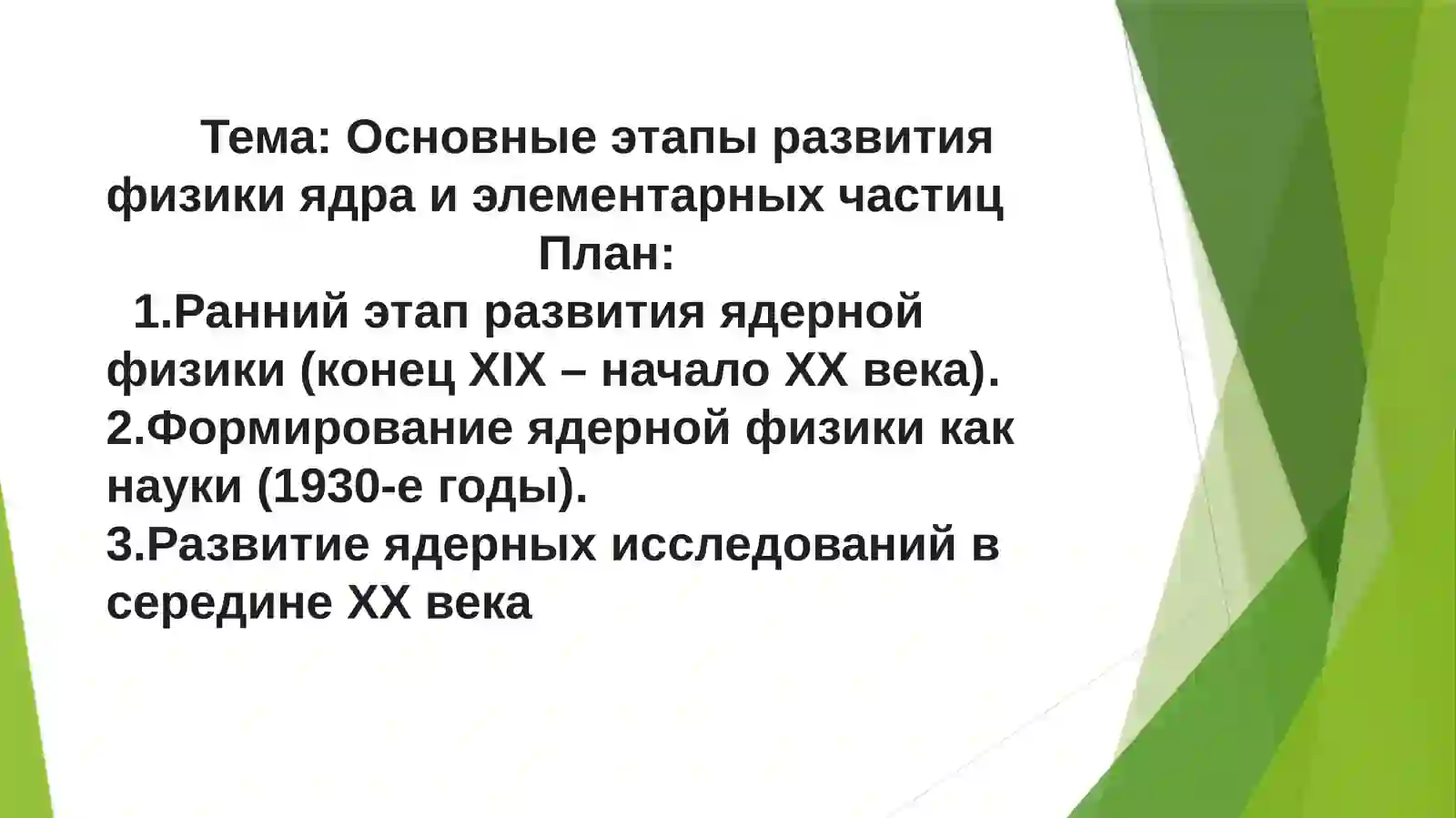 Тема: Основные этапы развития физики ядра и элементарных частиц

План:

1.Ранний этап развития ядерной физики (конец XIX – начало XX века).
2.Формирование ядерной физики как науки (1930-е годы).
3.Развитие ядерных исследований в середине XX века